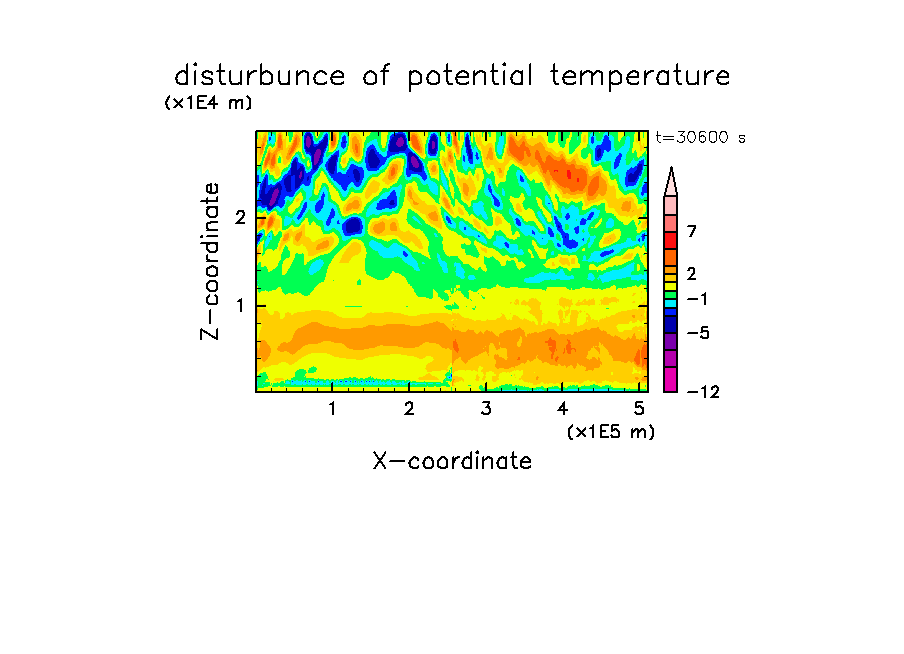 disturbunce of potential temperature

(x1E4 m)

t=30600 s

Z-coordinate

2

1

7

2

−1

−5

−12

1 2 3 4 5

(x1E5 m)

X-coordinate